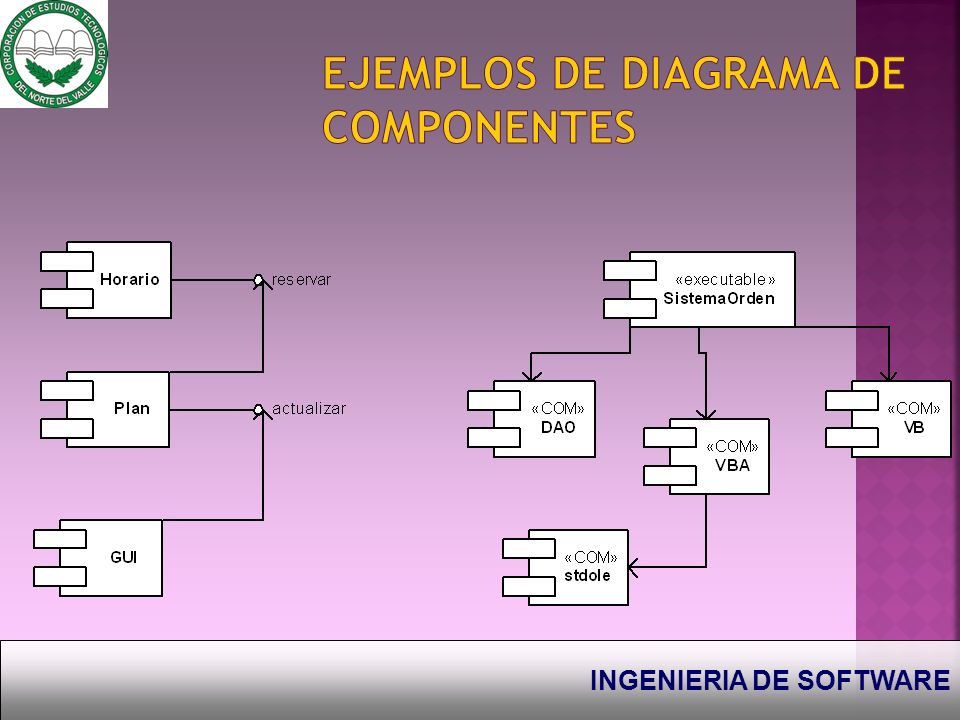 CORPORACION DE ESTUDIOS TECNOLOGICOS DEL NORTE DEL VALLE

EJEMPLOS DE DIAGRAMA DE COMPONENTES

Horario

reservar

Plan

actualizar

GUI

«executable»
SistemaOrden

«COM»
DAO

«COM»
VBA

«COM»
VB

«COM»
stdole

INGENIERIA DE SOFTWARE